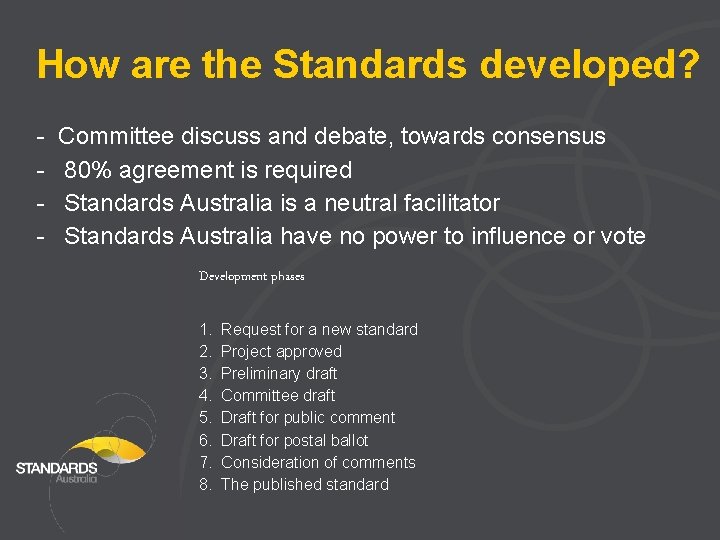 How are the Standards developed?

- Committee discuss and debate, towards consensus
- 80% agreement is required
- Standards Australia is a neutral facilitator
- Standards Australia have no power to influence or vote

Development phases

1. Request for a new standard
2. Project approved
3. Preliminary draft
4. Committee draft
5. Draft for public comment
6. Draft for postal ballot
7. Consideration of comments
8. The published standard

STANDARDS Australia